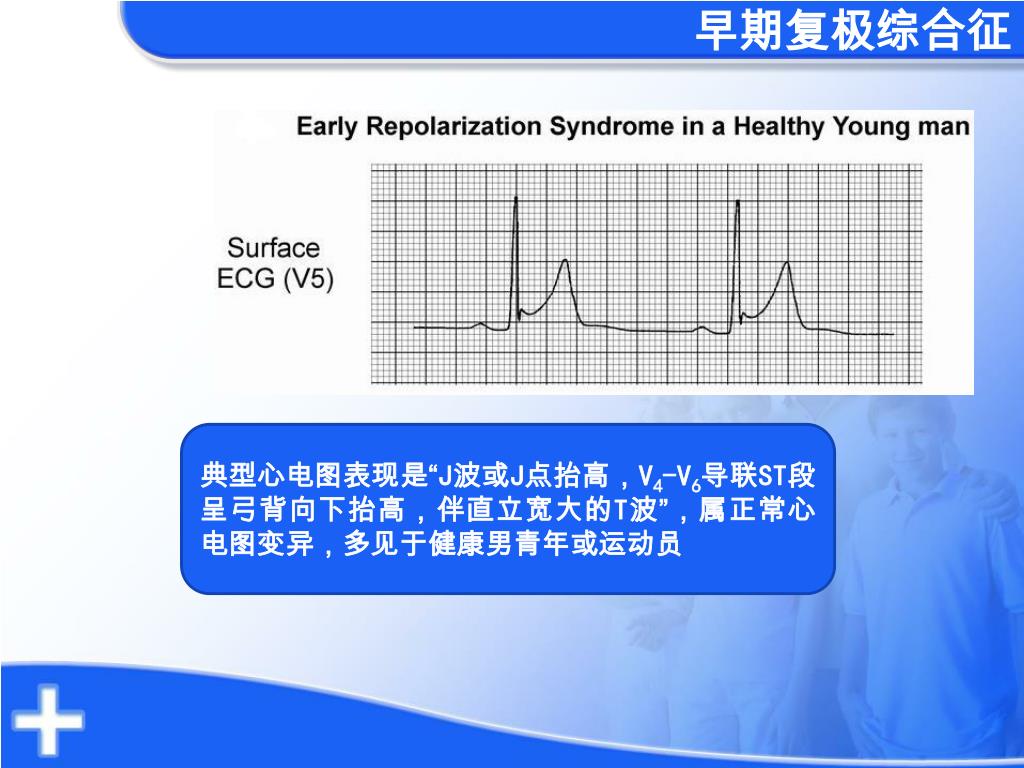 早期复极综合征

Early Repolarization Syndrome in a Healthy Young man

Surface ECG (V5)

典型心电图表现是“J波或J点抬高，$V_4$-$V_6$导联ST段呈弓背向下抬高，伴直立宽大的T波”，属正常心电图变异，多见于健康男青年或运动员